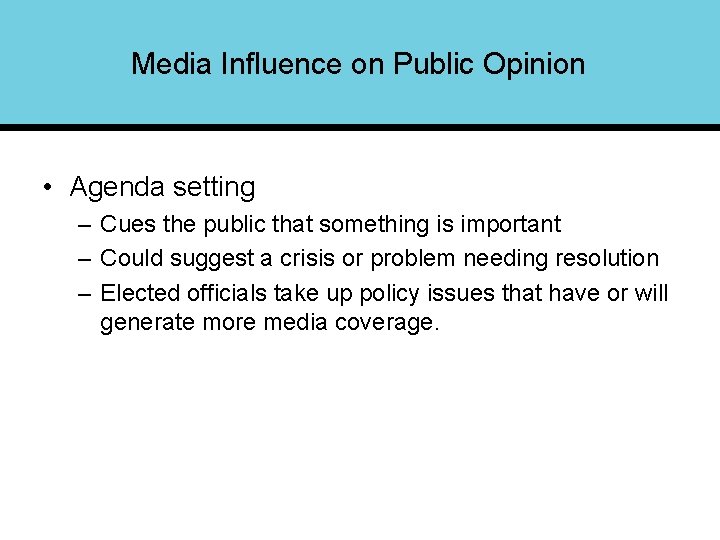 Media Influence on Public Opinion

• Agenda setting
– Cues the public that something is important
– Could suggest a crisis or problem needing resolution
– Elected officials take up policy issues that have or will generate more media coverage.